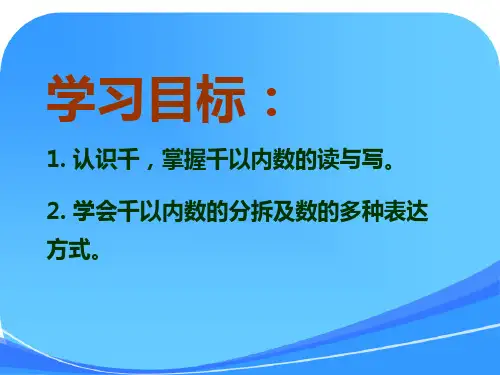 学习目标：

1. 认识千，掌握千以内数的读与写。

2. 学会千以内数的分拆及数的多种表达方式。